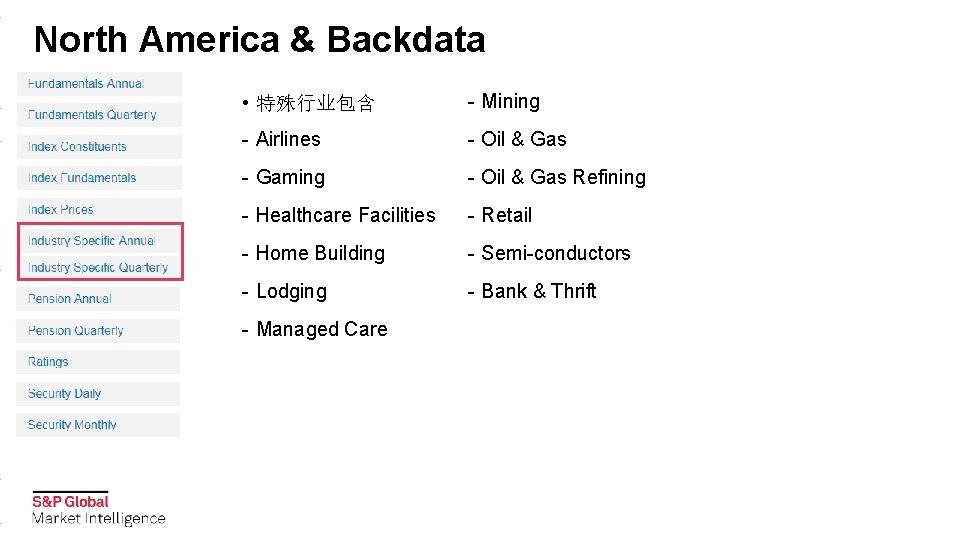 North America & Backdata

Fundamentals Annual
Fundamentals Quarterly
Index Constituents
Index Fundamentals
Index Prices
Industry Specific Annual
Industry Specific Quarterly
Pension Annual
Pension Quarterly
Ratings
Security Daily
Security Monthly

• 特殊行业包含
- Airlines
- Gaming
- Healthcare Facilities
- Home Building
- Lodging
- Managed Care

- Mining
- Oil & Gas
- Oil & Gas Refining
- Retail
- Semi-conductors
- Bank & Thrift

S&P Global
Market Intelligence